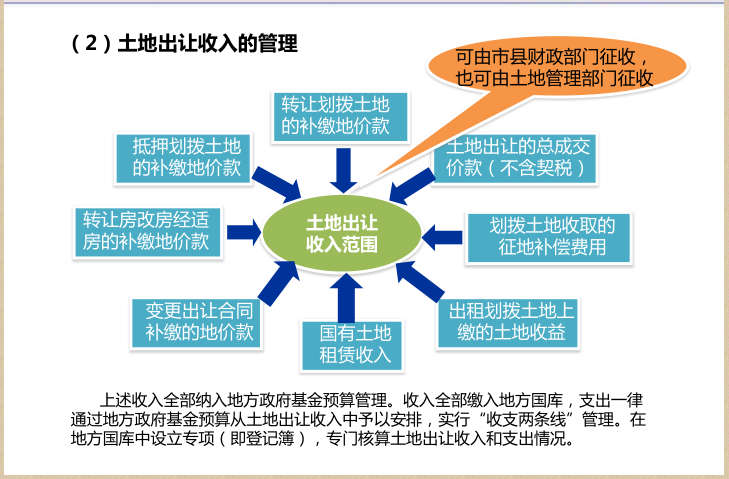 （2）土地出让收入的管理

可由市县财政部门征收，也可由土地管理部门征收

转让划拨土地的补缴地价款

抵押划拨土地的补缴地价款

土地出让的总成交价款（不含契税）

转让房改房经适房的补缴地价款

土地出让收入范围

划拨土地收取的征地补偿费用

变更出让合同补缴的地价款

国有土地租赁收入

出租划拨土地上缴的土地收益

上述收入全部纳入地方政府基金预算管理。收入全部缴入地方国库，支出一律通过地方政府基金预算从土地出让收入中予以安排，实行“收支两条线”管理。在地方国库中设立专项（即登记簿），专门核算土地出让收入和支出情况。